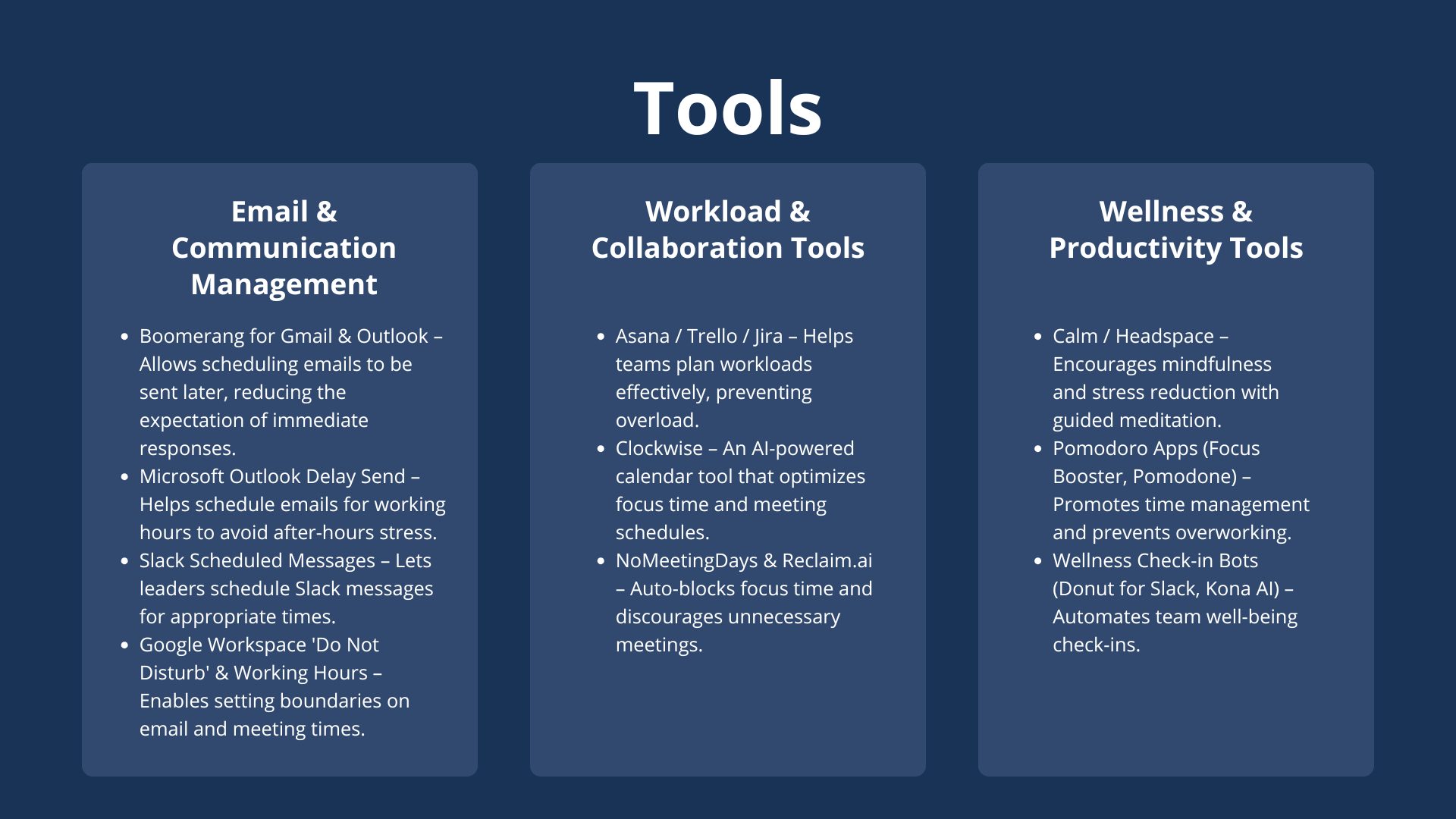 Tools

Email & Communication Management

- Boomerang for Gmail & Outlook – Allows scheduling emails to be sent later, reducing the expectation of immediate responses.
- Microsoft Outlook Delay Send – Helps schedule emails for working hours to avoid after-hours stress.
- Slack Scheduled Messages – Lets leaders schedule Slack messages for appropriate times.
- Google Workspace 'Do Not Disturb' & Working Hours – Enables setting boundaries on email and meeting times.

Workload & Collaboration Tools

- Asana / Trello / Jira – Helps teams plan workloads effectively, preventing overload.
- Clockwise – An AI-powered calendar tool that optimizes focus time and meeting schedules.
- NoMeetingDays & Reclaim.ai – Auto-blocks focus time and discourages unnecessary meetings.

Wellness & Productivity Tools

- Calm / Headspace – Encourages mindfulness and stress reduction with guided meditation.
- Pomodoro Apps (Focus Booster, Pomodone) – Promotes time management and prevents overworking.
- Wellness Check-in Bots (Donut for Slack, Kona AI) – Automates team well-being check-ins.